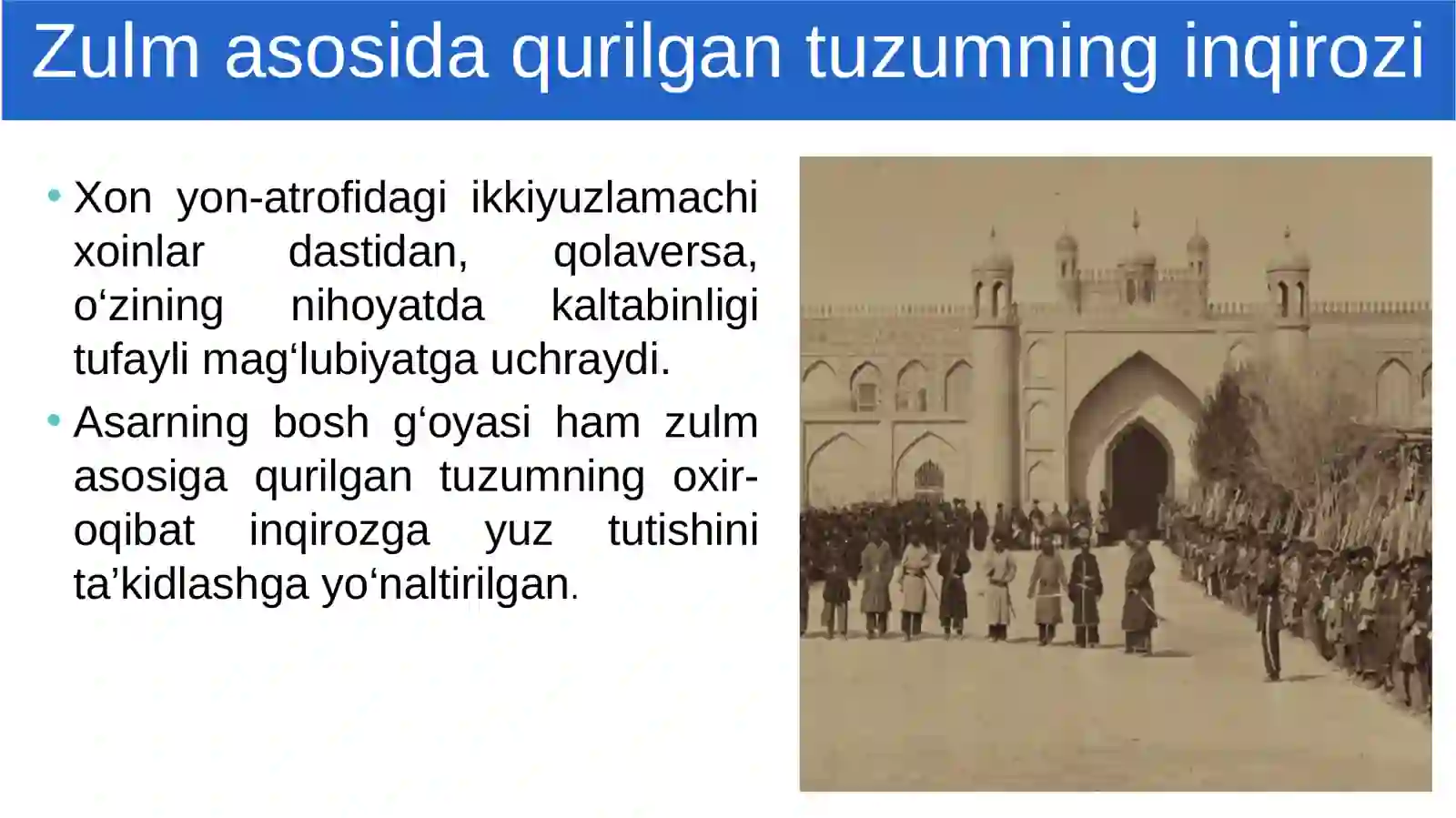 Zulm asosida qurilgan tuzumning inqirozi

• Xon yon-atrofidagi ikkiyuzlamachi xoinlar dastidan, qolaversa, o‘zining nihoyatda kaltabinligi tufayli mag‘lubiyatga uchraydi.

• Asarning bosh g‘oyasi ham zulm asosiga qurilgan tuzumning oxir-oqibat inqirozga yuz tutishini ta’kidlashga yo‘naltirilgan.